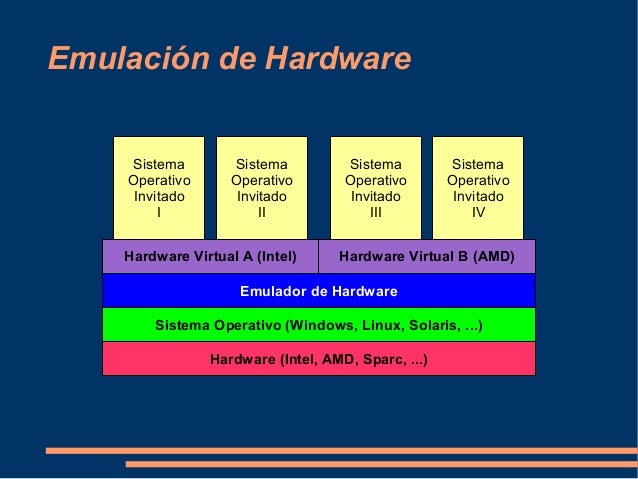 Emulación de Hardware

Sistema Operativo Invitado I

Sistema Operativo Invitado II

Sistema Operativo Invitado III

Sistema Operativo Invitado IV

Hardware Virtual A (Intel)

Hardware Virtual B (AMD)

Emulador de Hardware

Sistema Operativo (Windows, Linux, Solaris, ...)

Hardware (Intel, AMD, Sparc, ...)